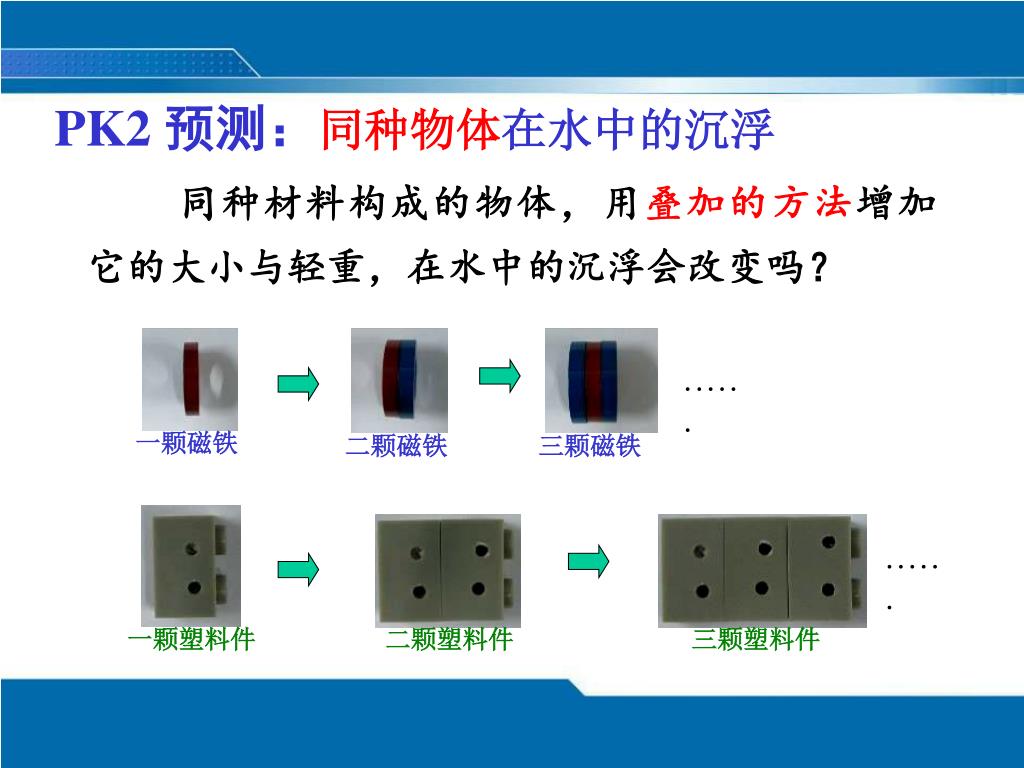 PK2 预测：同种物体在水中的沉浮

同种材料构成的物体，用叠加的方法增加它的大小与轻重，在水中的沉浮会改变吗？

一颗磁铁　二颗磁铁　三颗磁铁 ……

一颗塑料件　二颗塑料件　三颗塑料件 ……